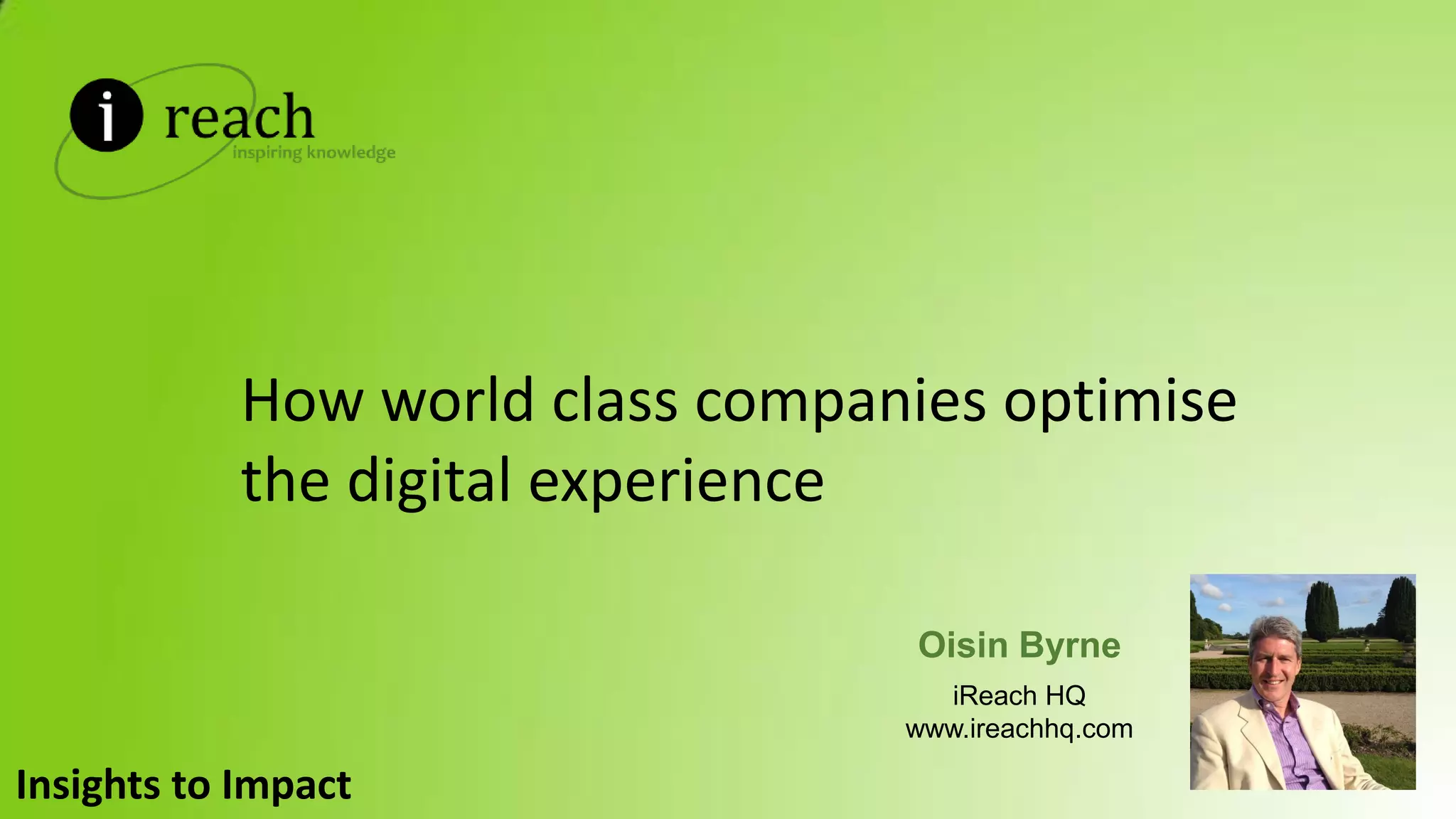 i reach
inspiring knowledge

How world class companies optimise the digital experience

Oisin Byrne
iReach HQ
www.ireachhq.com

Insights to Impact